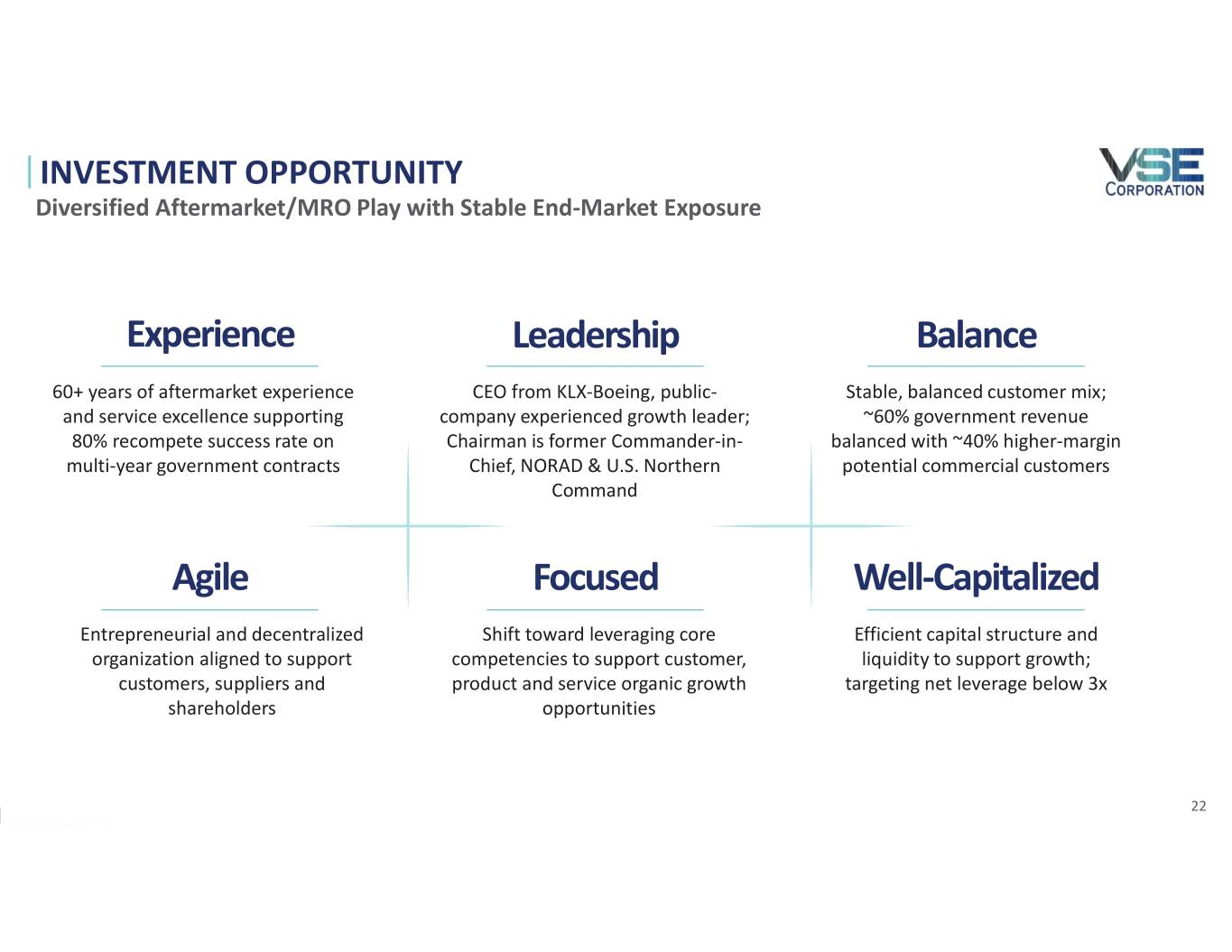 INVESTMENT OPPORTUNITY
Diversified Aftermarket/MRO Play with Stable End-Market Exposure

VSE
CORPORATION

Experience

60+ years of aftermarket experience and service excellence supporting 80% recompete success rate on multi-year government contracts

Leadership

CEO from KLX-Boeing, public-company experienced growth leader; Chairman is former Commander-in-Chief, NORAD & U.S. Northern Command

Balance

Stable, balanced customer mix; ~60% government revenue balanced with ~40% higher-margin potential commercial customers

Agile

Entrepreneurial and decentralized organization aligned to support customers, suppliers and shareholders

Focused

Shift toward leveraging core competencies to support customer, product and service organic growth opportunities

Well-Capitalized

Efficient capital structure and liquidity to support growth; targeting net leverage below 3x

22